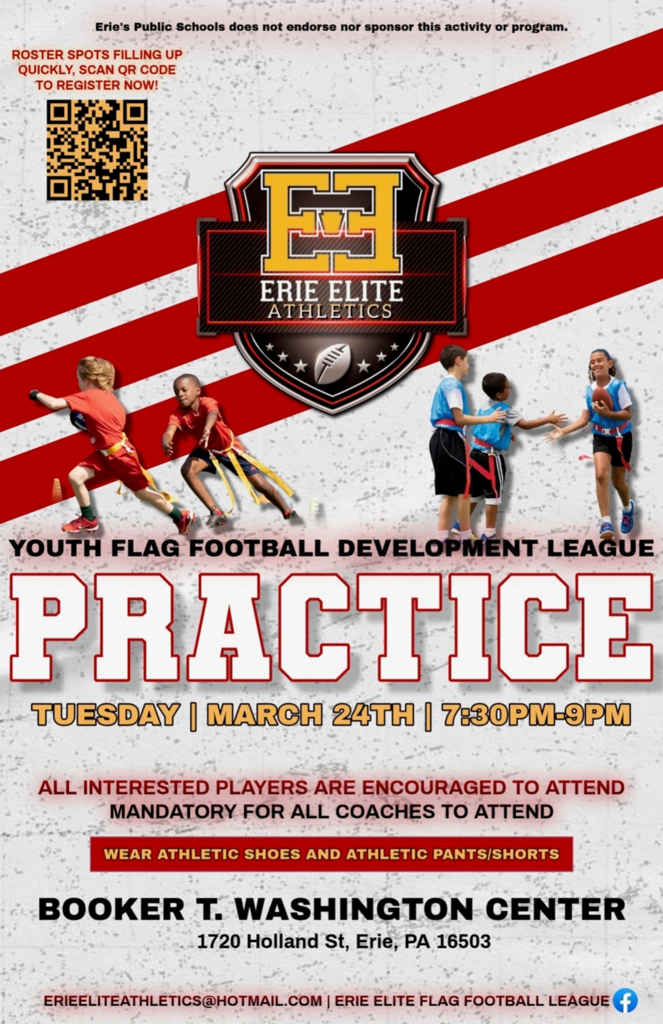 Erie's Public Schools does not endorse nor sponsor this activity or program.

ROSTER SPOTS FILLING UP QUICKLY, SCAN QR CODE TO REGISTER NOW!

EE

ERIE ELITE ATHLETICS

YOUTH FLAG FOOTBALL DEVELOPMENT LEAGUE

PRACTICE

TUESDAY | MARCH 24TH | 7:30PM-9PM

ALL INTERESTED PLAYERS ARE ENCOURAGED TO ATTEND
MANDATORY FOR ALL COACHES TO ATTEND

WEAR ATHLETIC SHOES AND ATHLETIC PANTS/SHORTS

BOOKER T. WASHINGTON CENTER
1720 Holland St, Erie, PA 16503

ERIEELITEATHLETICS@HOTMAIL.COM | ERIE ELITE FLAG FOOTBALL LEAGUE